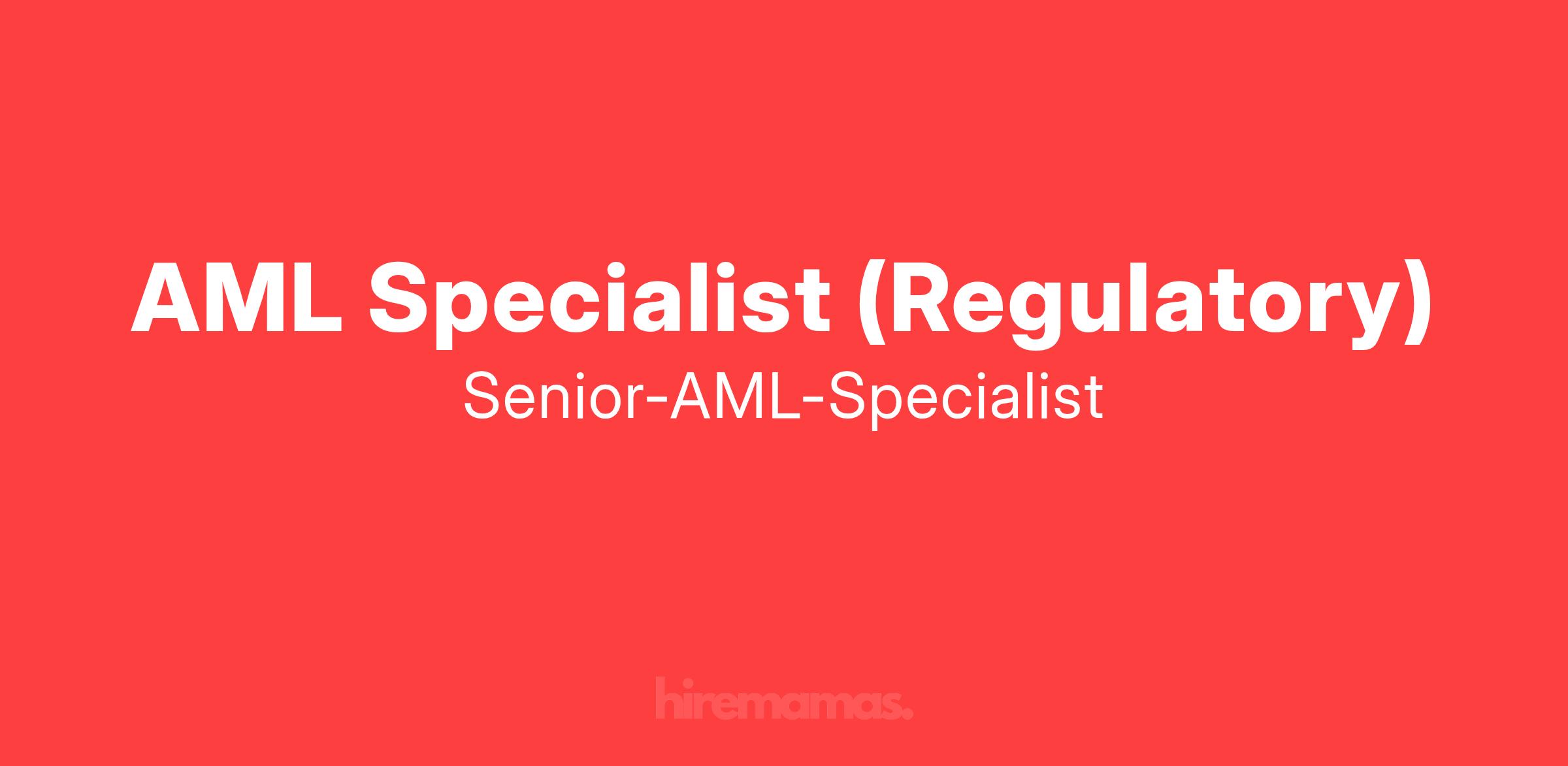 AML Specialist (Regulatory)
Senior-AML-Specialist

hiremamas.